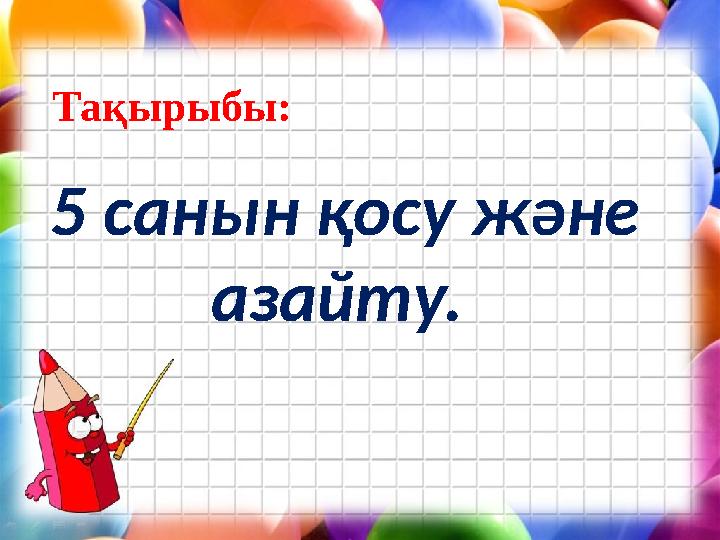 Тақырыбы:

5 санын қосу және азайту.